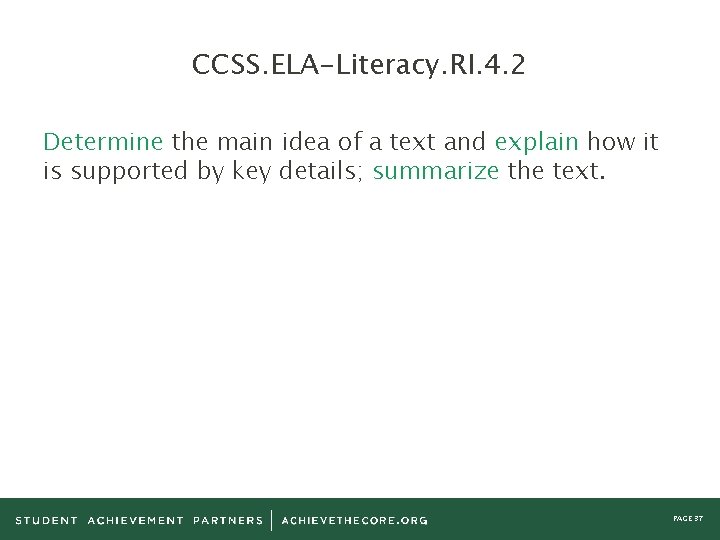 CCSS.ELA-Literacy.RI.4.2

Determine the main idea of a text and explain how it is supported by key details; summarize the text.

STUDENT ACHIEVEMENT PARTNERS | ACHIEVETHECORE.ORG

PAGE 37